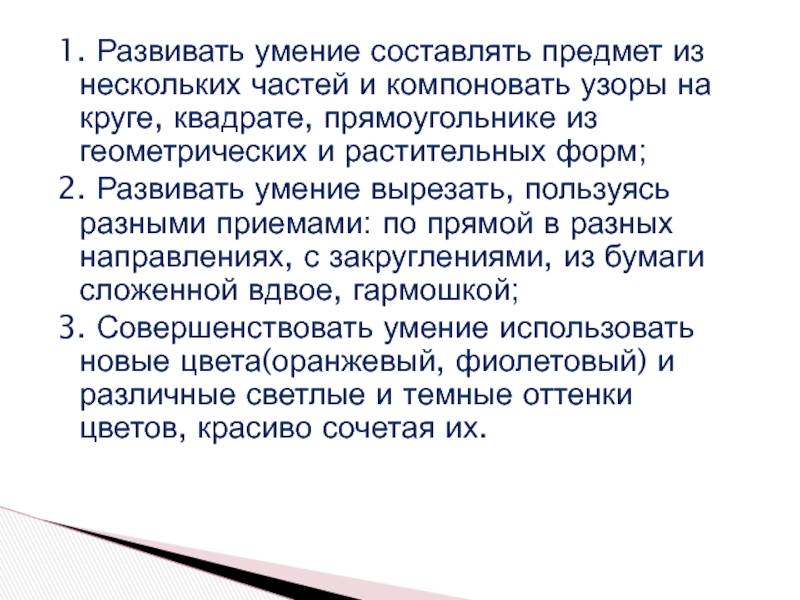 1. Развивать умение составлять предмет из нескольких частей и компоновать узоры на круге, квадрате, прямоугольнике из геометрических и растительных форм;

2. Развивать умение вырезать, пользуясь разными приемами: по прямой в разных направлениях, с закруглениями, из бумаги сложенной вдвое, гармошкой;

3. Совершенствовать умение использовать новые цвета(оранжевый, фиолетовый) и различные светлые и темные оттенки цветов, красиво сочетая их.